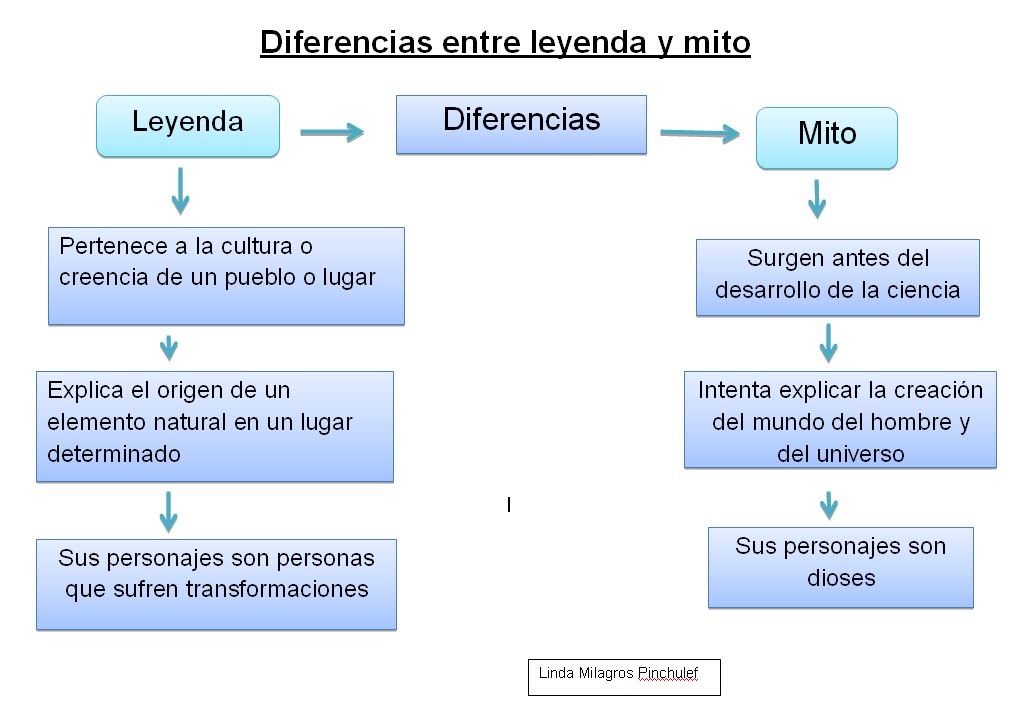 Diferencias entre leyenda y mito

Leyenda

Diferencias

Mito

Pertenece a la cultura o creencia de un pueblo o lugar

Explica el origen de un elemento natural en un lugar determinado

Sus personajes son personas que sufren transformaciones

Surgen antes del desarrollo de la ciencia

Intenta explicar la creación del mundo del hombre y del universo

Sus personajes son dioses

I

Linda Milagros Pinchulef